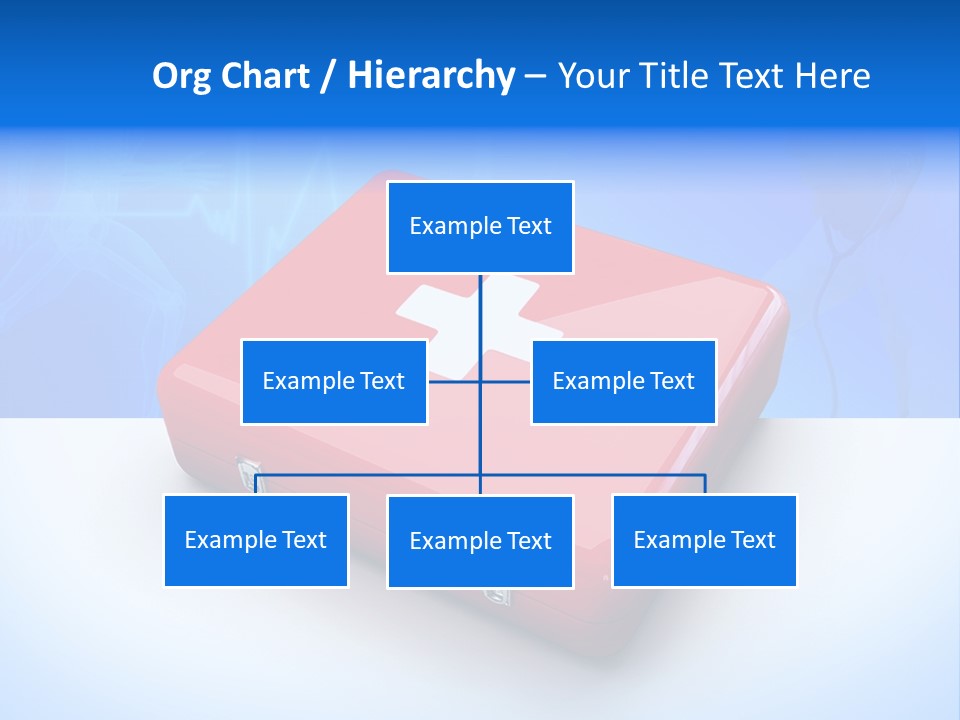 Org Chart / Hierarchy – Your Title Text Here

Example Text

Example Text

Example Text

Example Text

Example Text

Example Text